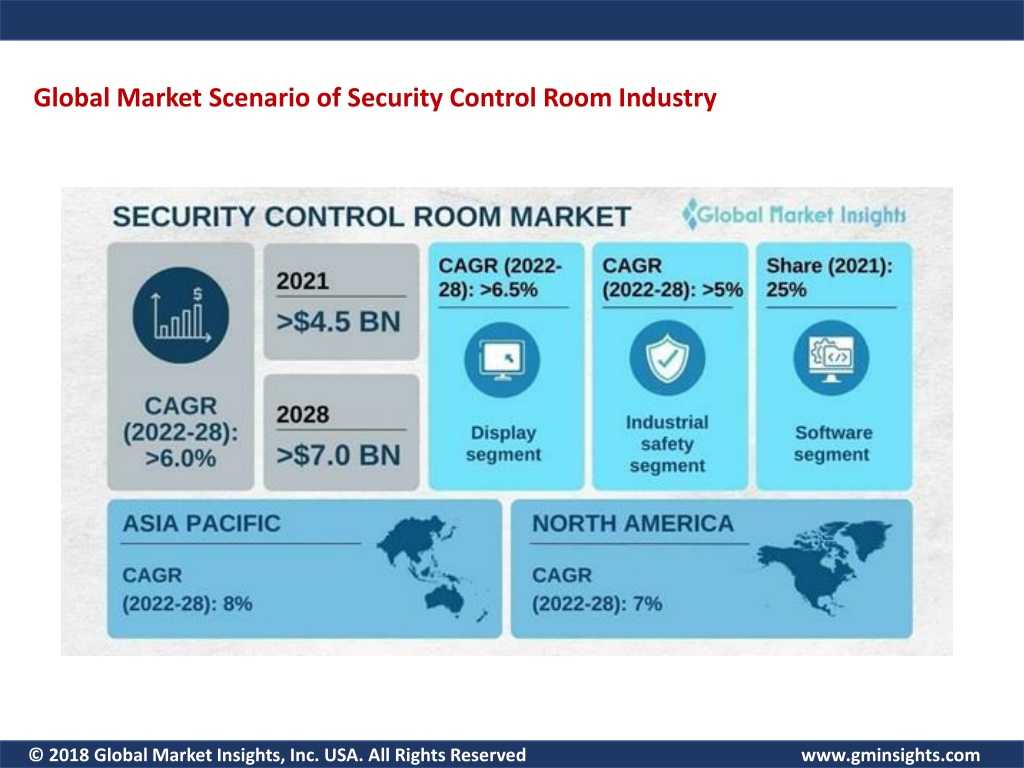 Global Market Scenario of Security Control Room Industry

SECURITY CONTROL ROOM MARKET

Global Market Insights

CAGR (2022-28): >6.0%

2021
>$4.5 BN

2028
>$7.0 BN

CAGR (2022-28): >6.5%
Display segment

CAGR (2022-28): >5%
Industrial safety segment

Share (2021): 25%
Software segment

ASIA PACIFIC
CAGR (2022-28): 8%

NORTH AMERICA
CAGR (2022-28): 7%

© 2018 Global Market Insights, Inc. USA. All Rights Reserved

www.gminsights.com